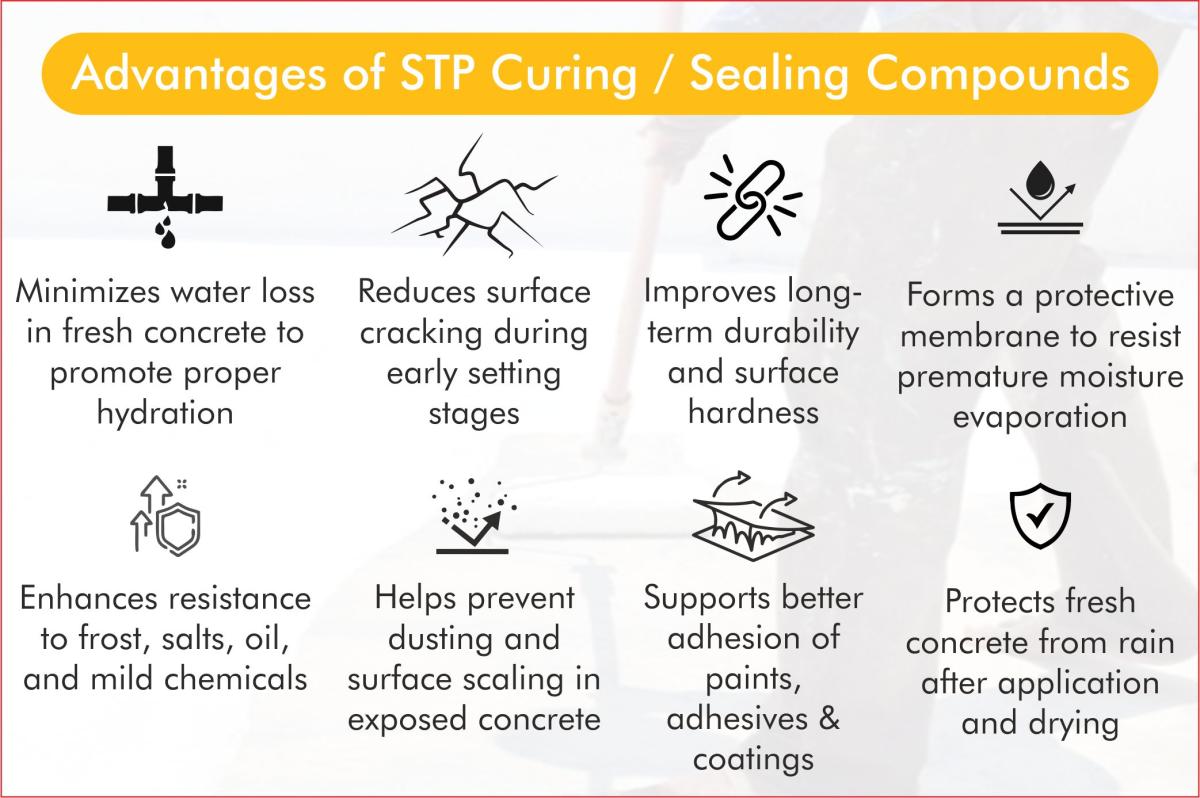 Advantages of STP Curing / Sealing Compounds

Minimizes water loss in fresh concrete to promote proper hydration

Reduces surface cracking during early setting stages

Improves long-term durability and surface hardness

Forms a protective membrane to resist premature moisture evaporation

Enhances resistance to frost, salts, oil, and mild chemicals

Helps prevent dusting and surface scaling in exposed concrete

Supports better adhesion of paints, adhesives & coatings

Protects fresh concrete from rain after application and drying